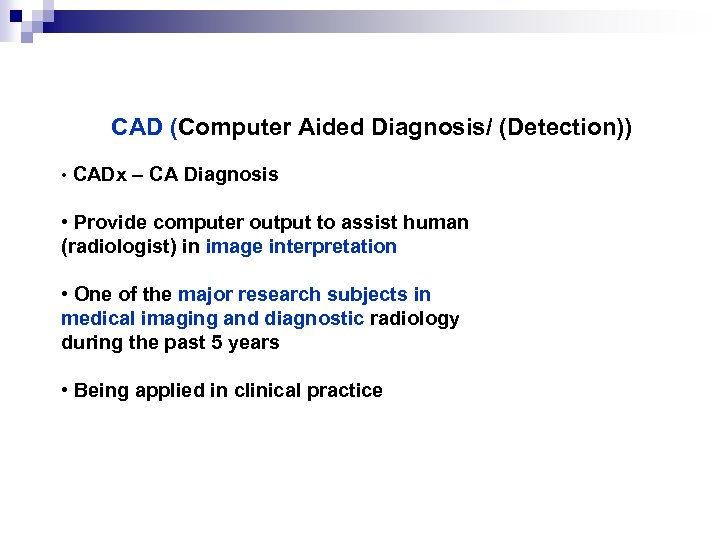 CAD (Computer Aided Diagnosis/ (Detection))

• CADx – CA Diagnosis

• Provide computer output to assist human (radiologist) in image interpretation

• One of the major research subjects in medical imaging and diagnostic radiology during the past 5 years

• Being applied in clinical practice